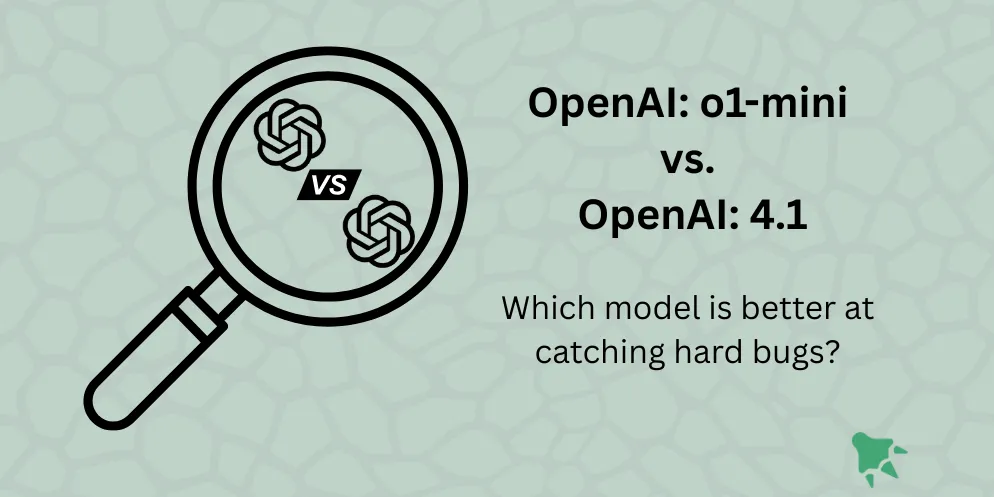 VS

OpenAI: o1-mini
vs.
OpenAI: 4.1

Which model is better at catching hard bugs?